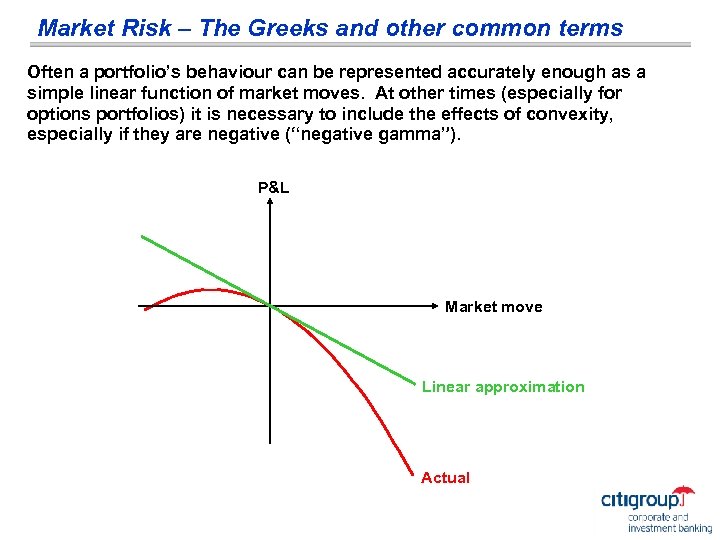 Market Risk – The Greeks and other common terms

Often a portfolio's behaviour can be represented accurately enough as a simple linear function of market moves. At other times (especially for options portfolios) it is necessary to include the effects of convexity, especially if they are negative ("negative gamma").

P&L

Market move

Linear approximation

Actual

citigroup

corporate and investment banking